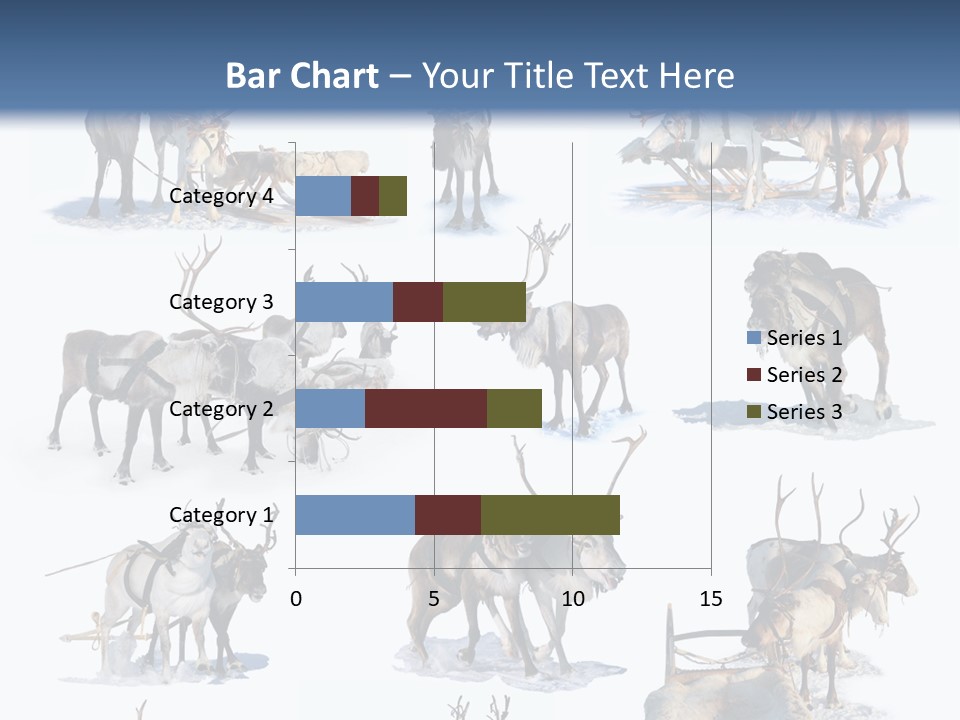 Bar Chart – Your Title Text Here

Category 4
Category 3
Category 2
Category 1

0 5 10 15

Series 1
Series 2
Series 3